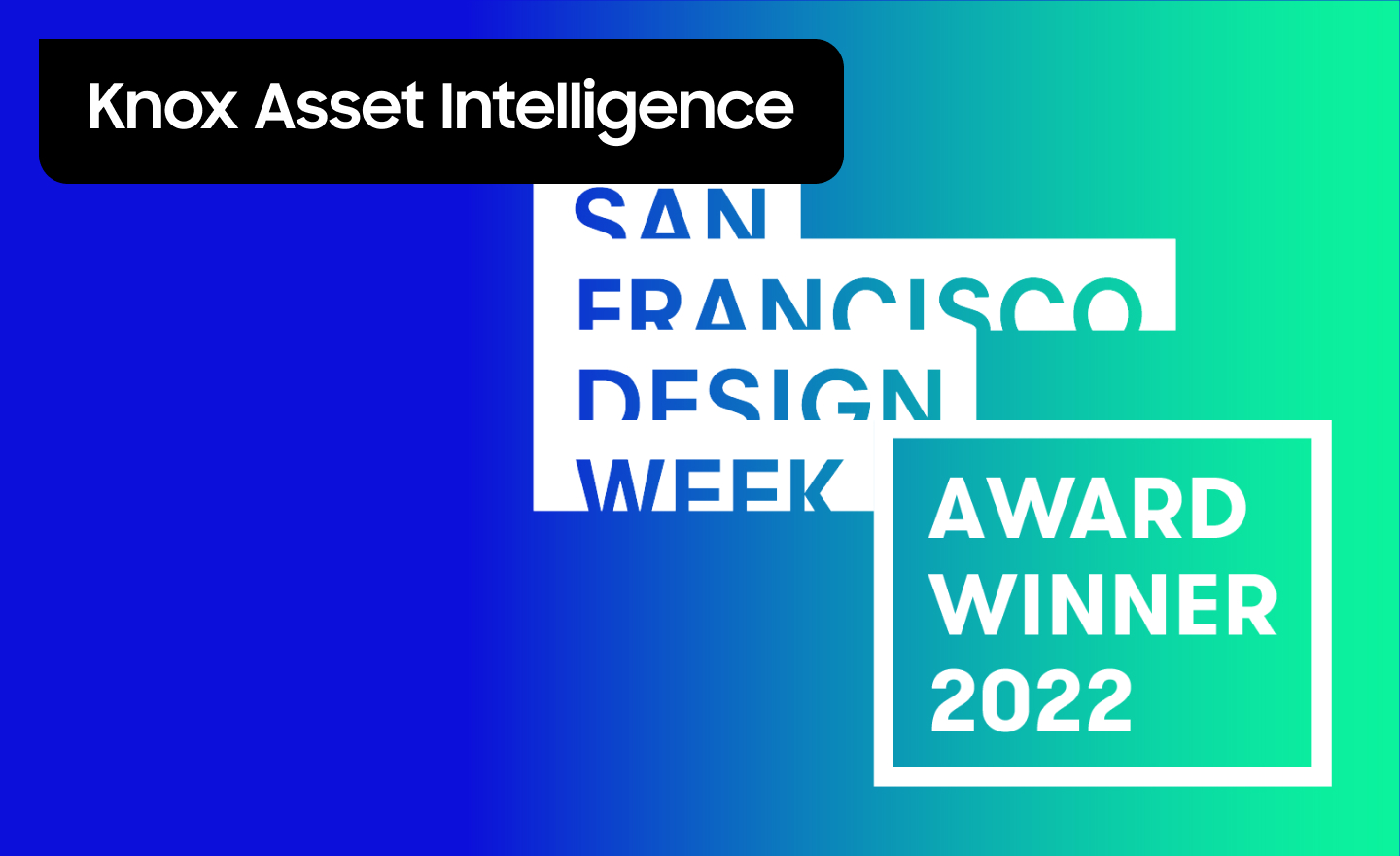 Knox Asset Intelligence

SAN
FRANCISCO
DESIGN
WEEK

AWARD
WINNER
2022